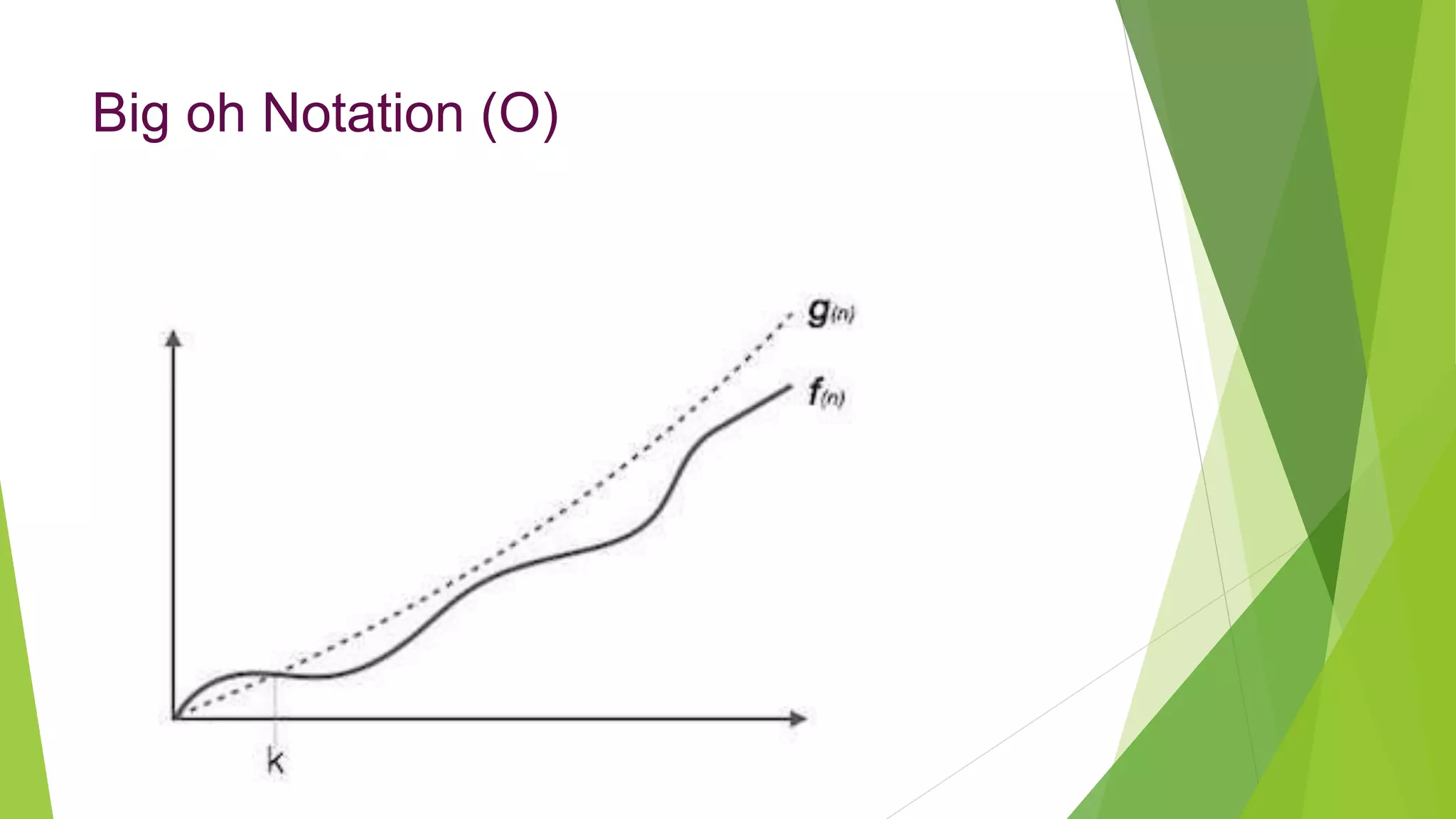 Big oh Notation (O)

$g_{(n)}$

$f_{(n)}$

k